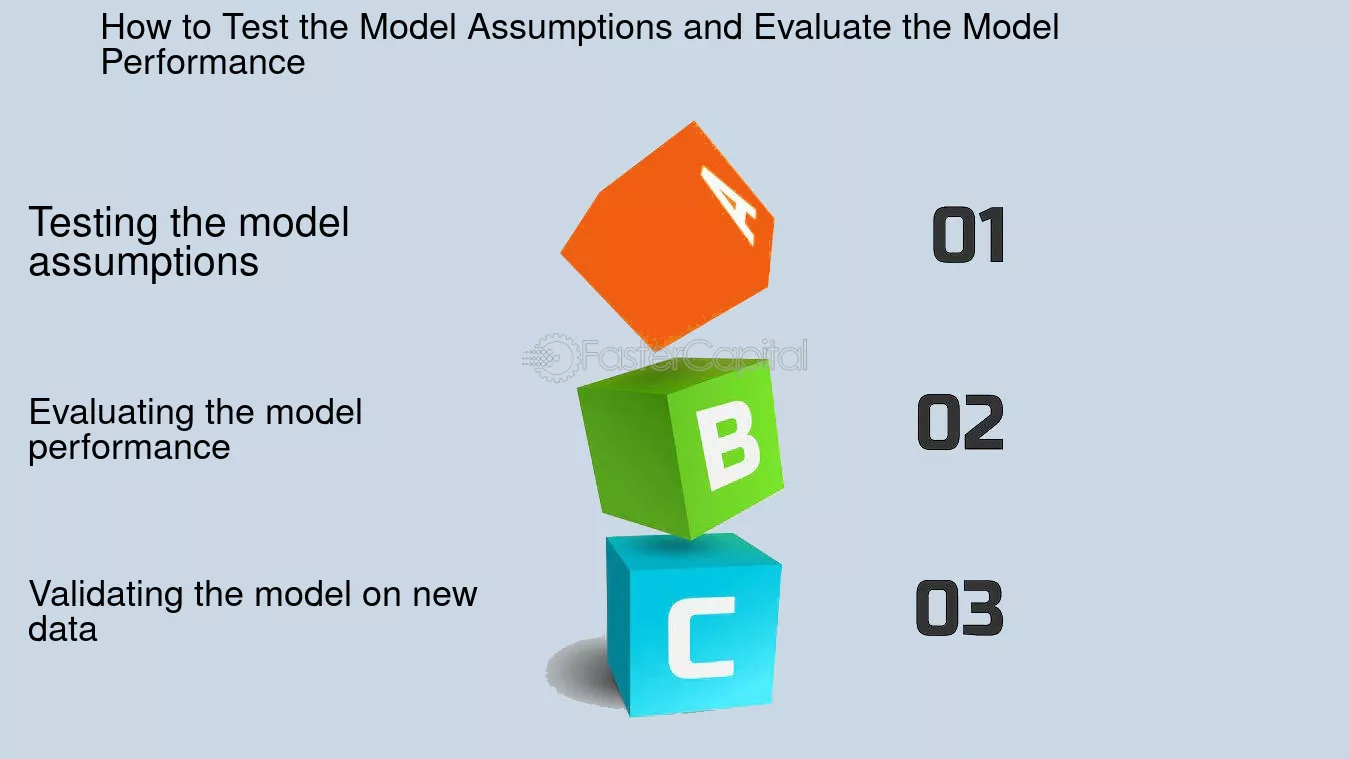 How to Test the Model Assumptions and Evaluate the Model Performance

Testing the model assumptions

A

01

FasterCapital

Evaluating the model performance

B

02

Validating the model on new data

C

03